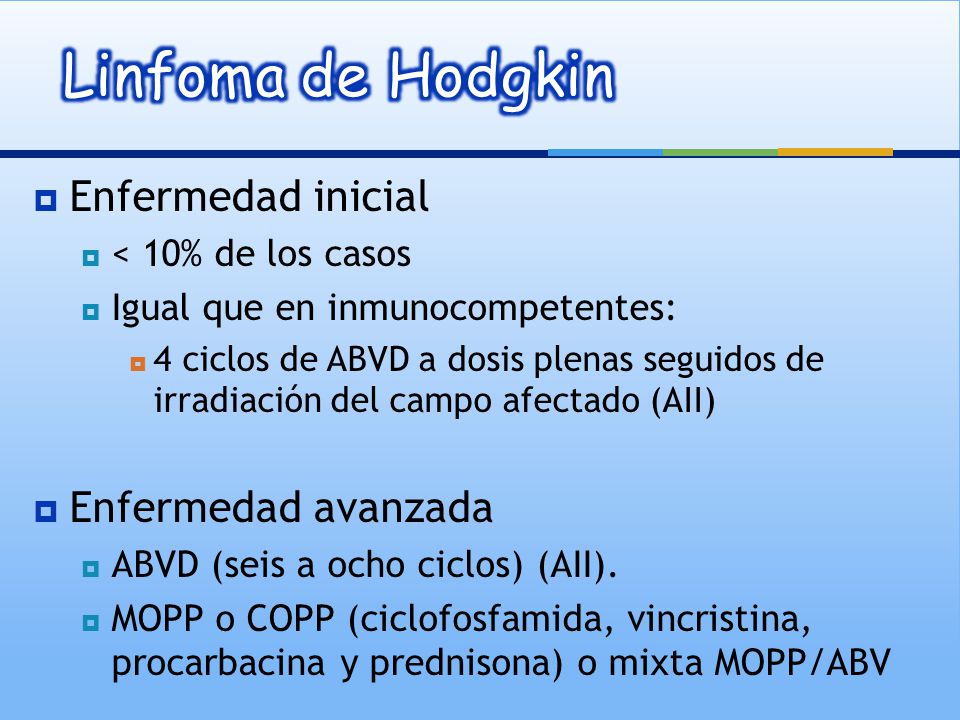 Linfoma de Hodgkin

Enfermedad inicial

< 10% de los casos

Igual que en inmunocompetentes:

4 ciclos de ABVD a dosis plenas seguidos de irradiación del campo afectado (AII)

Enfermedad avanzada

ABVD (seis a ocho ciclos) (AII).

MOPP o COPP (ciclofosfamida, vincristina, procarbacina y prednisona) o mixta MOPP/ABV